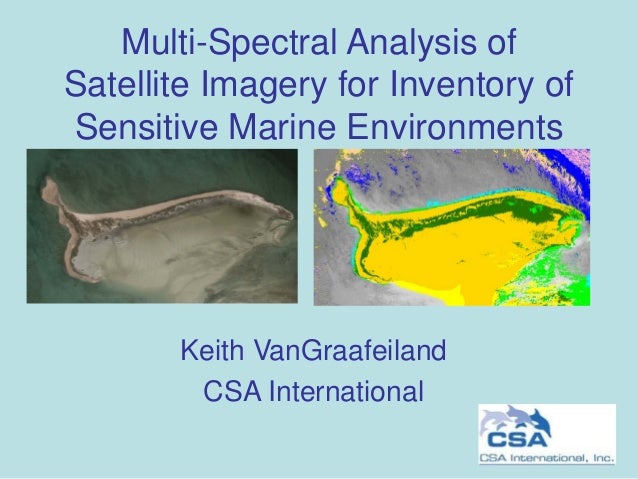 Multi-Spectral Analysis of Satellite Imagery for Inventory of Sensitive Marine Environments

Keith VanGraafeiland
CSA International

CSA
CSA International, Inc.